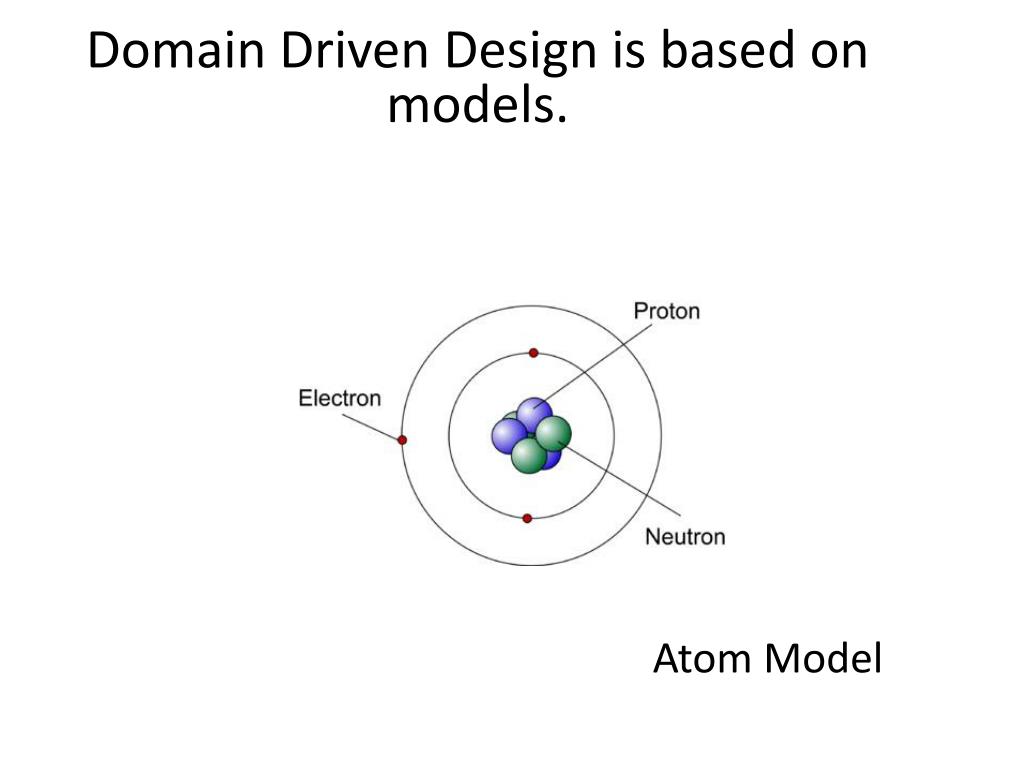 Domain Driven Design is based on models.

Proton

Electron

Neutron

Atom Model